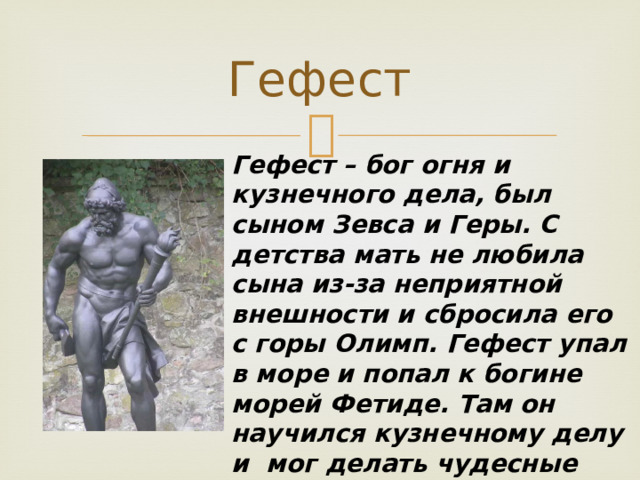 Гефест

Гефест – бог огня и кузнечного дела, был сыном Зевса и Геры. С детства мать не любила сына из-за неприятной внешности и сбросила его с горы Олимп. Гефест упал в море и попал к богине морей Фетиде. Там он научился кузнечному делу и мог делать чудесные